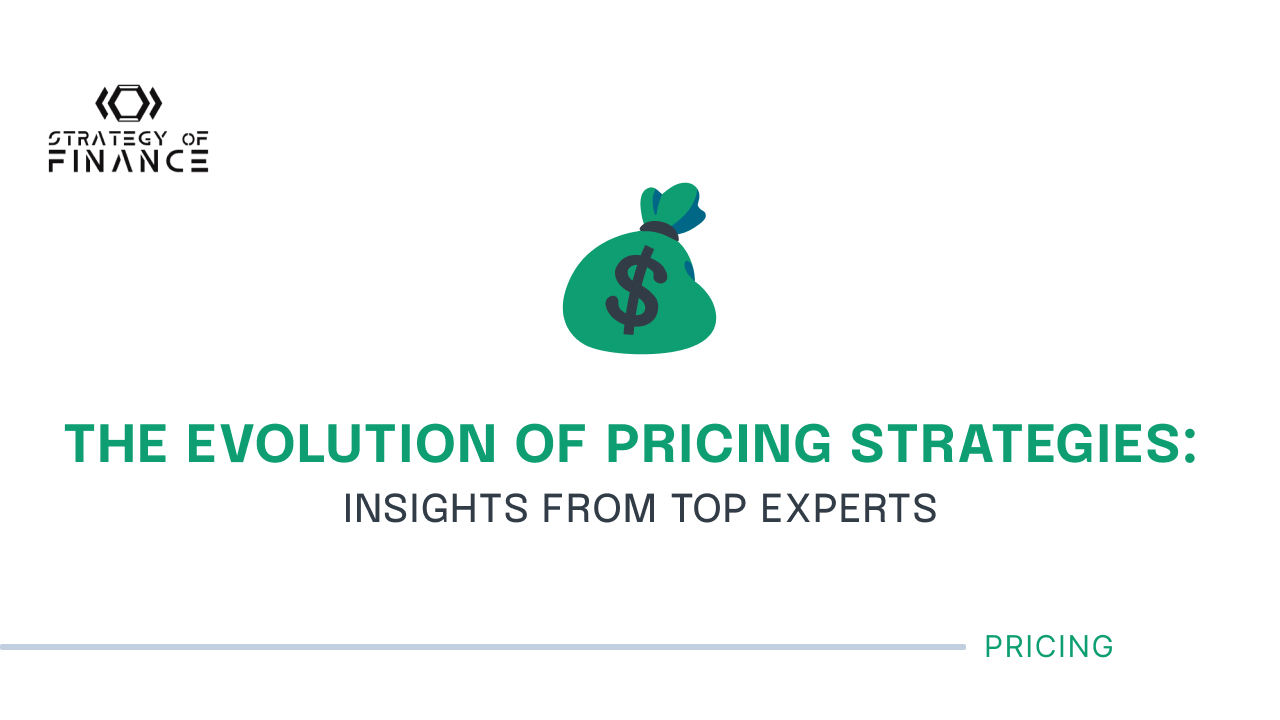 STRATEGY OF FINANCE

$

THE EVOLUTION OF PRICING STRATEGIES:

INSIGHTS FROM TOP EXPERTS

PRICING